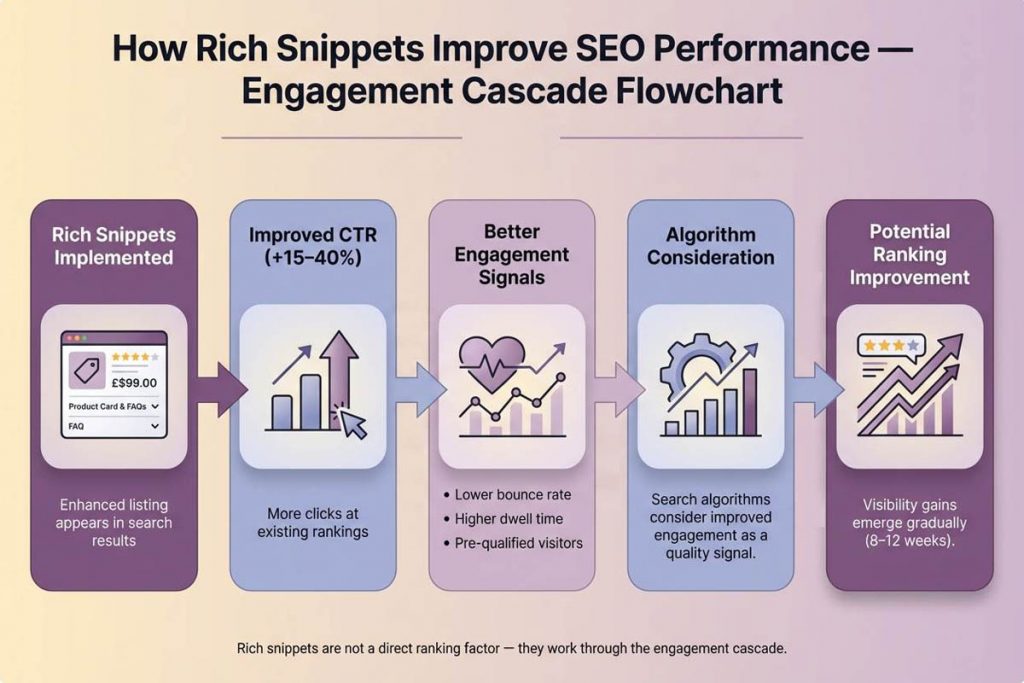 How Rich Snippets Improve SEO Performance — Engagement Cascade Flowchart

Rich Snippets Implemented

£$99.00

Product Card & FAQs

FAQ

Enhanced listing appears in search results

Improved CTR (+15–40%)

More clicks at existing rankings

Better Engagement Signals

• Lower bounce rate
• Higher dwell time
• Pre-qualified visitors

Algorithm Consideration

Search algorithms consider improved engagement as a quality signal.

Potential Ranking Improvement

Visibility gains emerge gradually (8–12 weeks).

Rich snippets are not a direct ranking factor — they work through the engagement cascade.